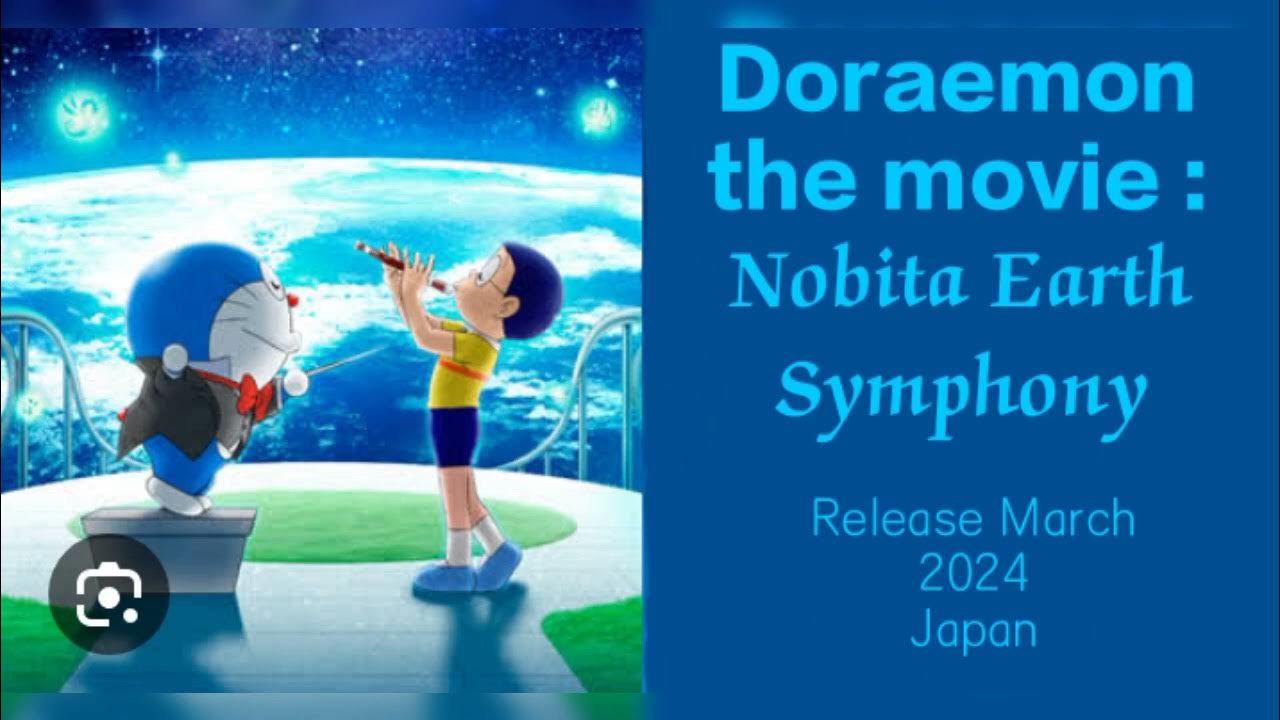 Doraemon the movie : Nobita Earth Symphony

Release March 2024 Japan